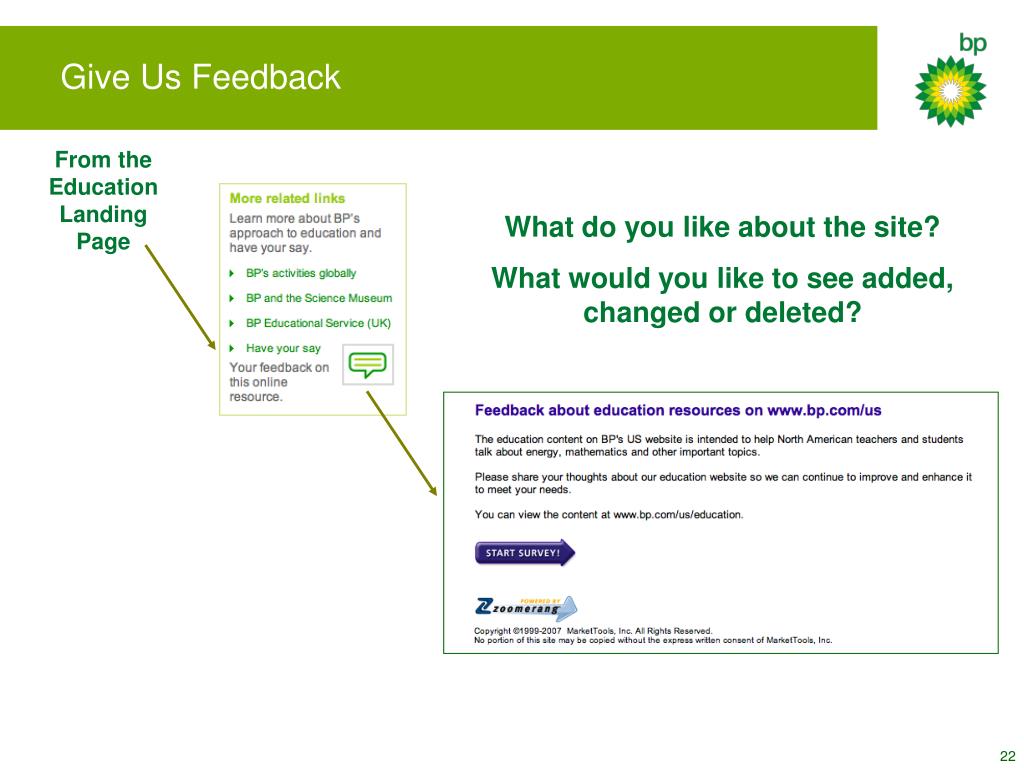 Give Us Feedback

bp

From the Education Landing Page

More related links

Learn more about BP's approach to education and have your say.

BP's activities globally

BP and the Science Museum

BP Educational Service (UK)

Have your say

Your feedback on this online resource.

What do you like about the site?

What would you like to see added, changed or deleted?

Feedback about education resources on www.bp.com/us

The education content on BP's US website is intended to help North American teachers and students talk about energy, mathematics and other important topics.

Please share your thoughts about our education website so we can continue to improve and enhance it to meet your needs.

You can view the content at www.bp.com/us/education.

START SURVEY!

POWERED BY zoomerang

Copyright ©1999-2007 MarketTools, Inc. All Rights Reserved.
No portion of this site may be copied without the express written consent of MarketTools, Inc.

22